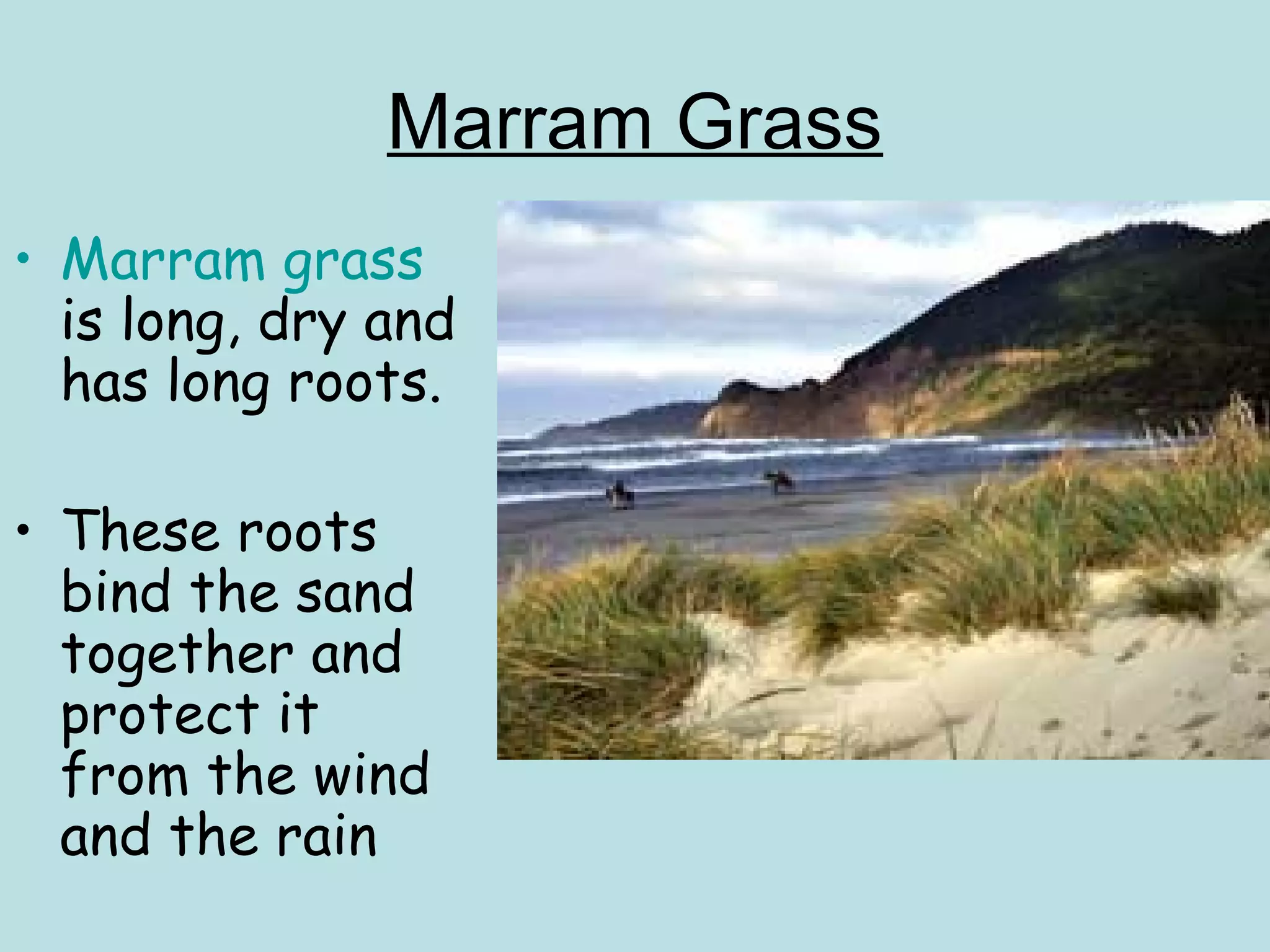 Marram Grass

• Marram grass is long, dry and has long roots.

• These roots bind the sand together and protect it from the wind and the rain